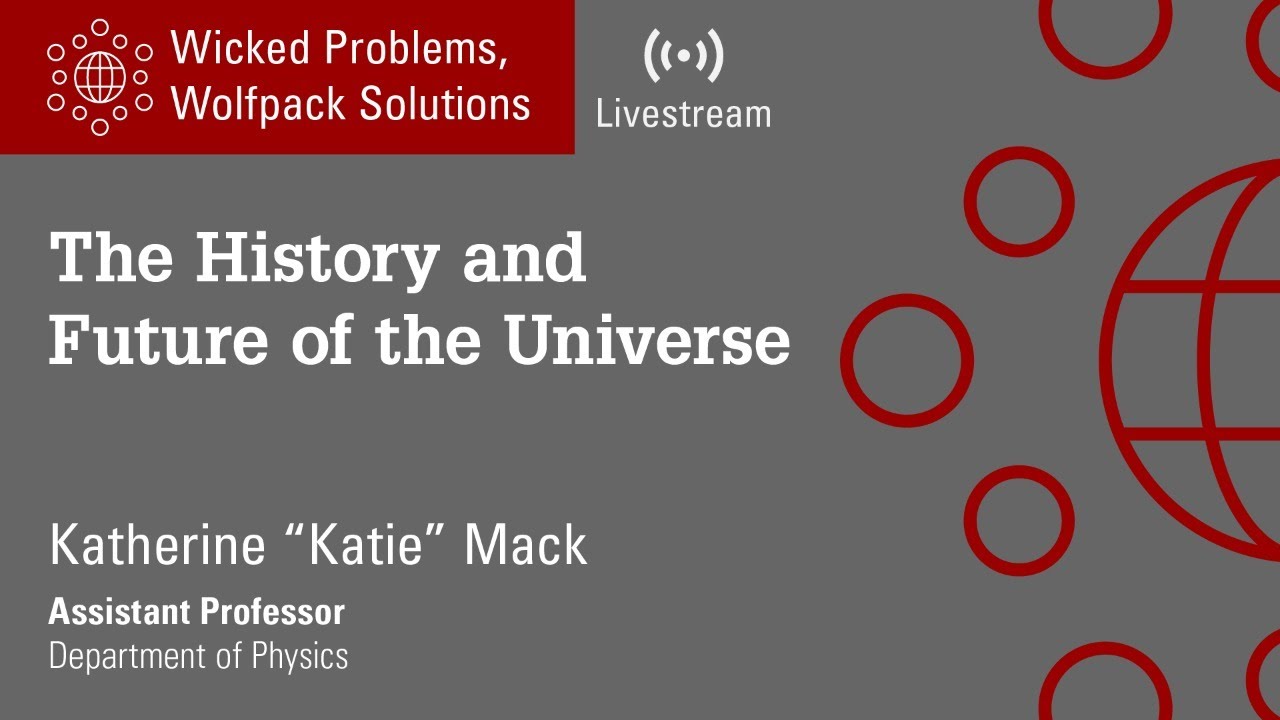 Wicked Problems, Wolfpack Solutions

Livestream

The History and Future of the Universe

Katherine “Katie” Mack

Assistant Professor
Department of Physics